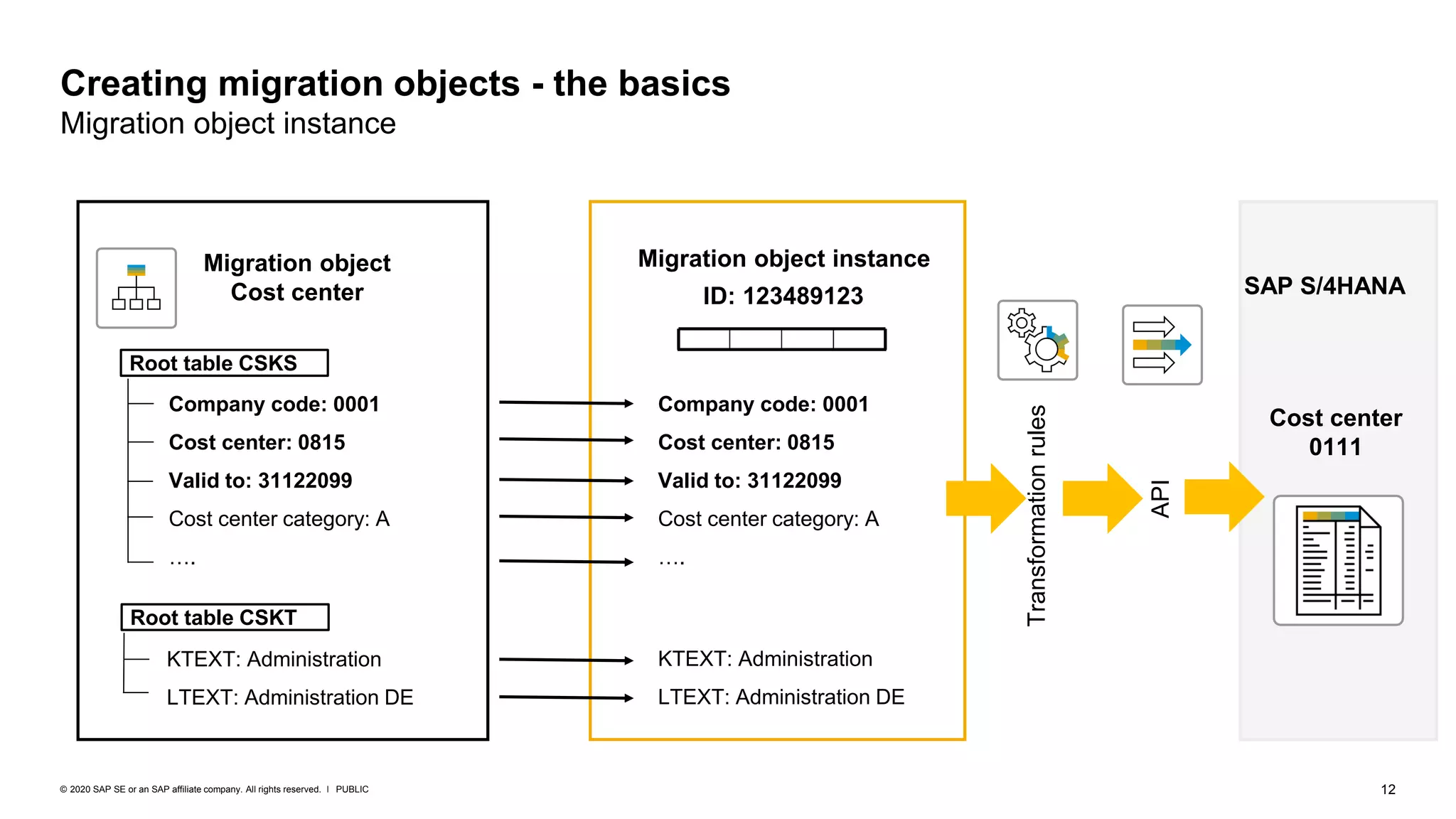 Creating migration objects - the basics
Migration object instance

Migration object
Cost center

Root table CSKS

Company code: 0001
Cost center: 0815
Valid to: 31122099
Cost center category: A
....

Root table CSKT

KTEXT: Administration
LTEXT: Administration DE

Migration object instance
ID: 123489123

Company code: 0001
Cost center: 0815
Valid to: 31122099
Cost center category: A
....

KTEXT: Administration
LTEXT: Administration DE

Transformation rules

API

SAP S/4HANA

Cost center
0111

© 2020 SAP SE or an SAP affiliate company. All rights reserved. I PUBLIC

12